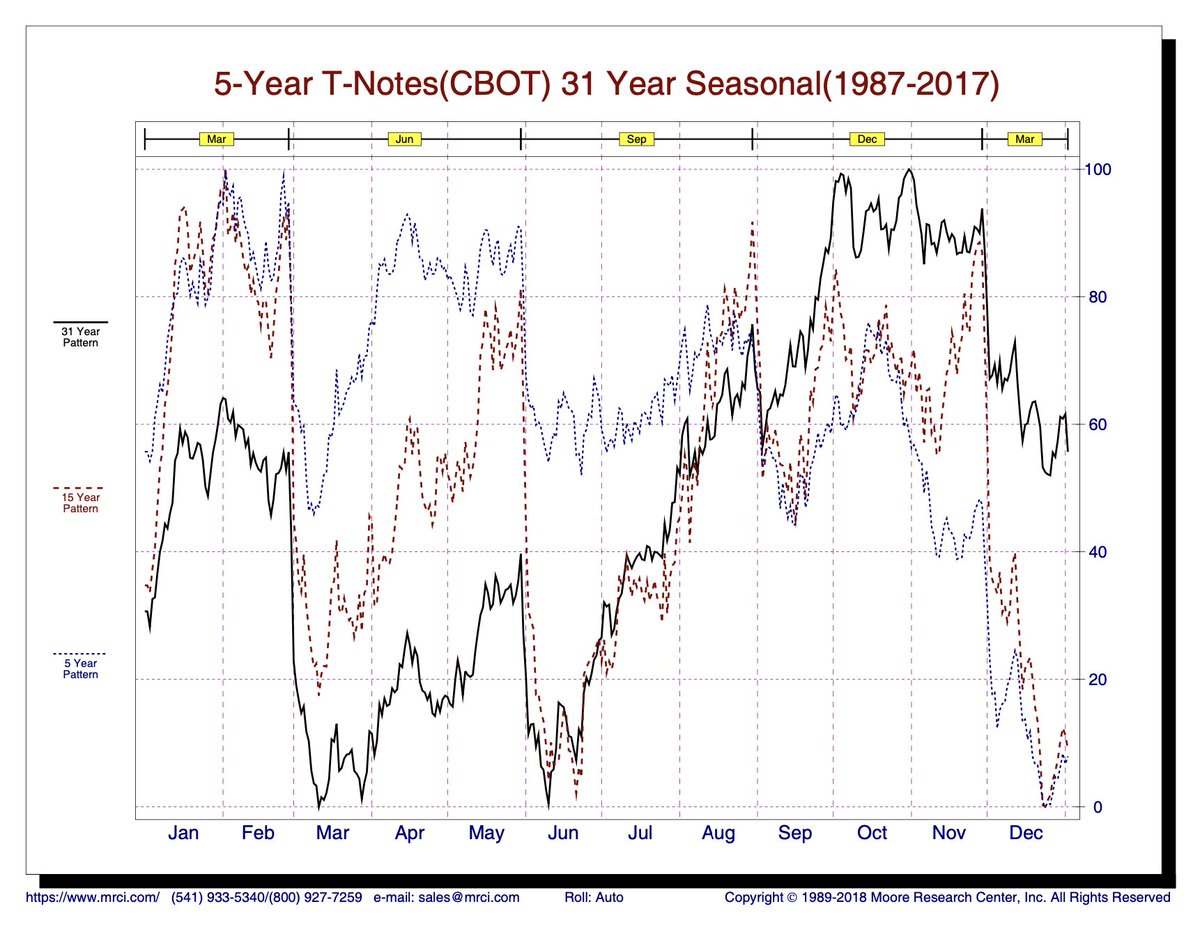 5-Year T-Notes(CBOT) 31 Year Seasonal(1987-2017)

Mar
Jun
Sep
Dec
Mar

31 Year Pattern

15 Year Pattern

5 Year Pattern

100
80
60
40
20
0

Jan Feb Mar Apr May Jun Jul Aug Sep Oct Nov Dec

https://www.mrci.com/ (541) 933-5340/(800) 927-7259 e-mail: sales@mrci.com Roll: Auto Copyright © 1989-2018 Moore Research Center, Inc. All Rights Reserved